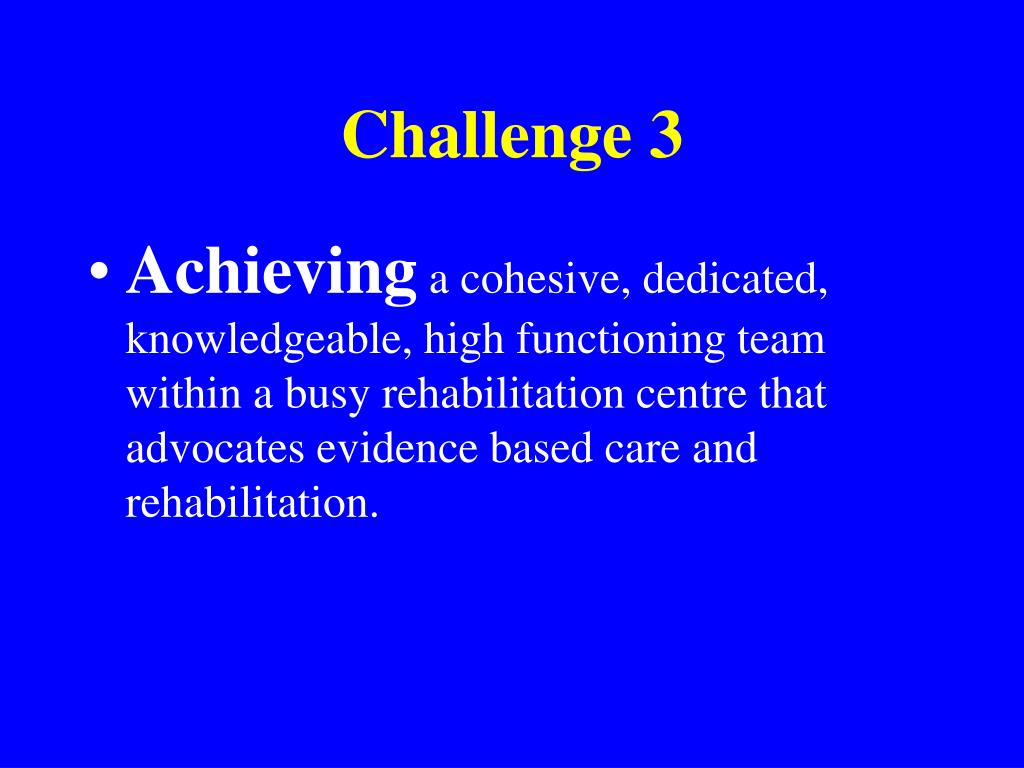 Challenge 3

• Achieving a cohesive, dedicated, knowledgeable, high functioning team within a busy rehabilitation centre that advocates evidence based care and rehabilitation.